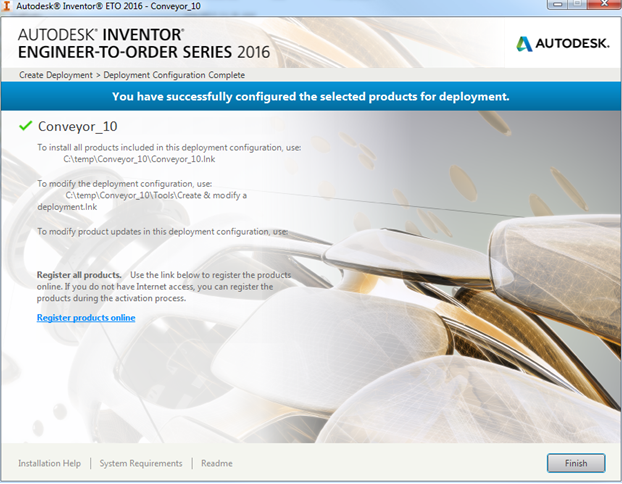 Autodesk® Inventor® ETO 2016 - Conveyor_10

AUTODESK® INVENTOR®
ENGINEER-TO-ORDER SERIES 2016

AUTODESK.

Create Deployment > Deployment Configuration Complete

You have successfully configured the selected products for deployment.

Conveyor_10

To install all products included in this deployment configuration, use:
C:\temp\Conveyor_10\Conveyor_10.lnk

To modify the deployment configuration, use:
C:\temp\Conveyor_10\Tools\Create & modify a deployment.lnk

To modify product updates in this deployment configuration, use:

Register all products. Use the link below to register the products online. If you do not have Internet access, you can register the products during the activation process.

Register products online

Installation Help | System Requirements | Readme

Finish